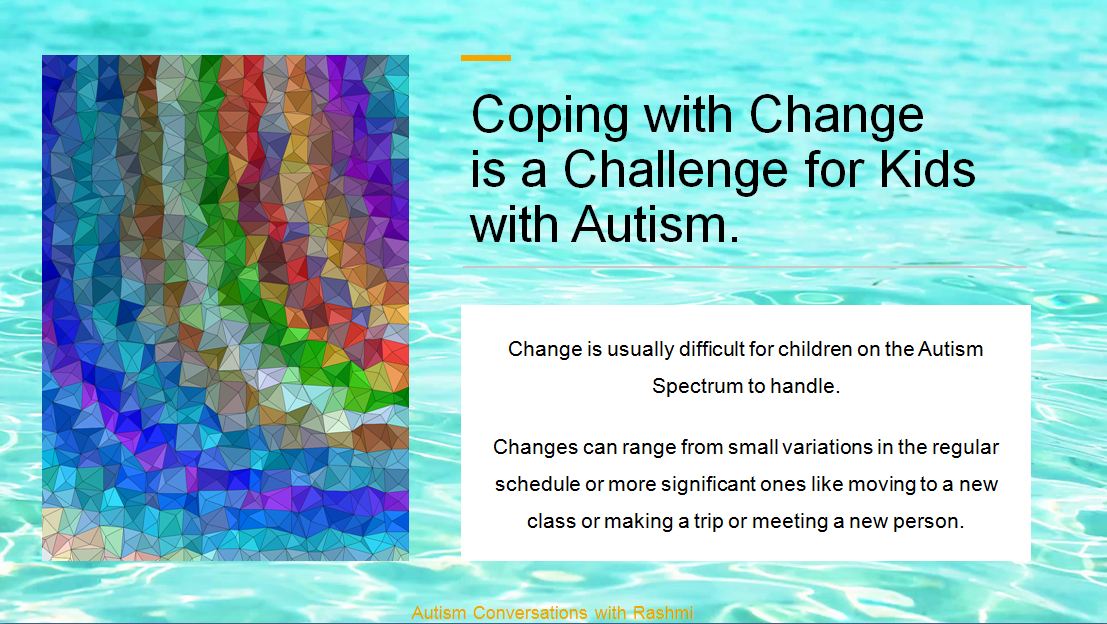 Coping with Change is a Challenge for Kids with Autism.

Change is usually difficult for children on the Autism Spectrum to handle.

Changes can range from small variations in the regular schedule or more significant ones like moving to a new class or making a trip or meeting a new person.

Autism Conversations with Rashmi